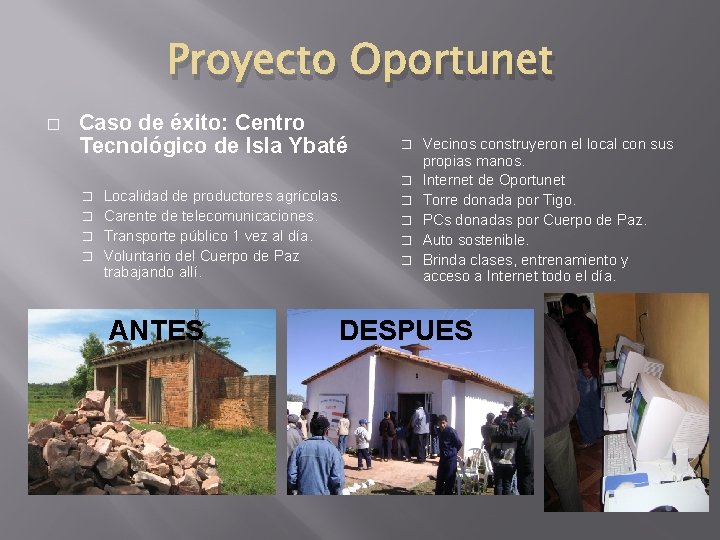 Proyecto Oportunet

□ Caso de éxito: Centro Tecnológico de Isla Ybaté

□ Localidad de productores agrícolas.
□ Carente de telecomunicaciones.
□ Transporte público 1 vez al día.
□ Voluntario del Cuerpo de Paz trabajando allí.

□ Vecinos construyeron el local con sus propias manos.
□ Internet de Oportunet
□ Torre donada por Tigo.
□ PCs donadas por Cuerpo de Paz.
□ Auto sostenible.
□ Brinda clases, entrenamiento y acceso a Internet todo el día.

ANTES

DESPUES